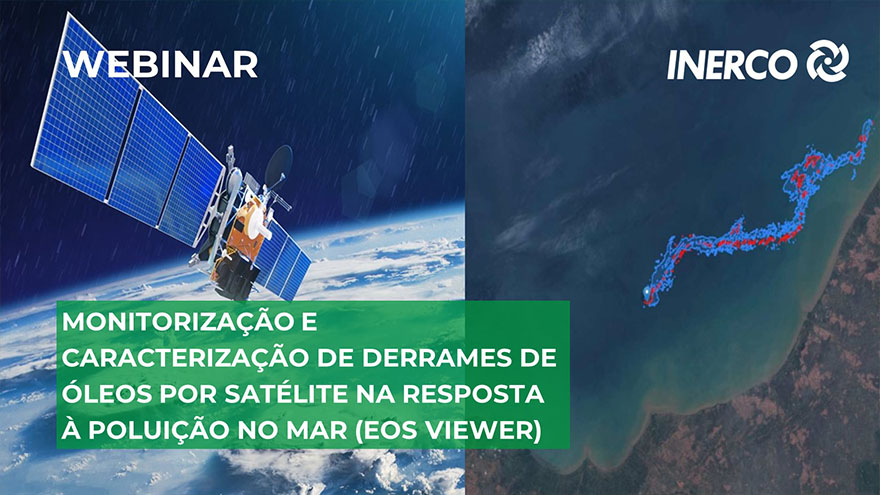 WEBINAR

INERCO

MONITORIZAÇÃO E CARACTERIZAÇÃO DE DERRAMES DE ÓLEOS POR SATÉLITE NA RESPOSTA À POLUIÇÃO NO MAR (EOS VIEWER)